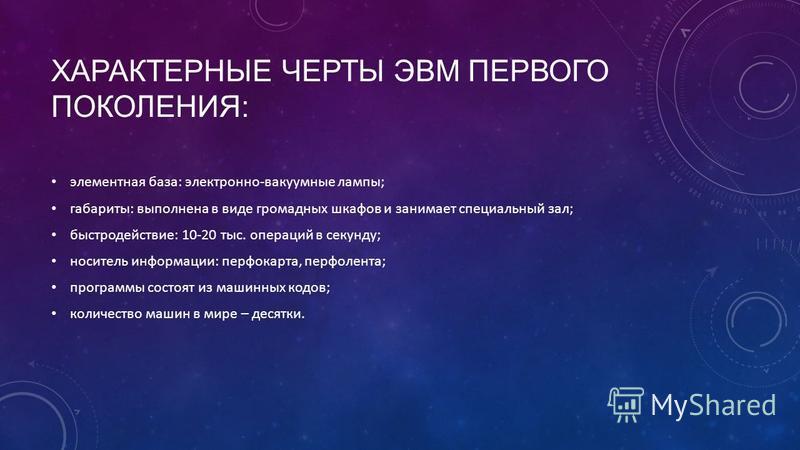 ХАРАКТЕРНЫЕ ЧЕРТЫ ЭВМ ПЕРВОГО ПОКОЛЕНИЯ:

• элементная база: электронно-вакуумные лампы;
• габариты: выполнена в виде громадных шкафов и занимает специальный зал;
• быстродействие: 10-20 тыс. операций в секунду;
• носитель информации: перфокарта, перфолента;
• программы состоят из машинных кодов;
• количество машин в мире – десятки.

MyShared